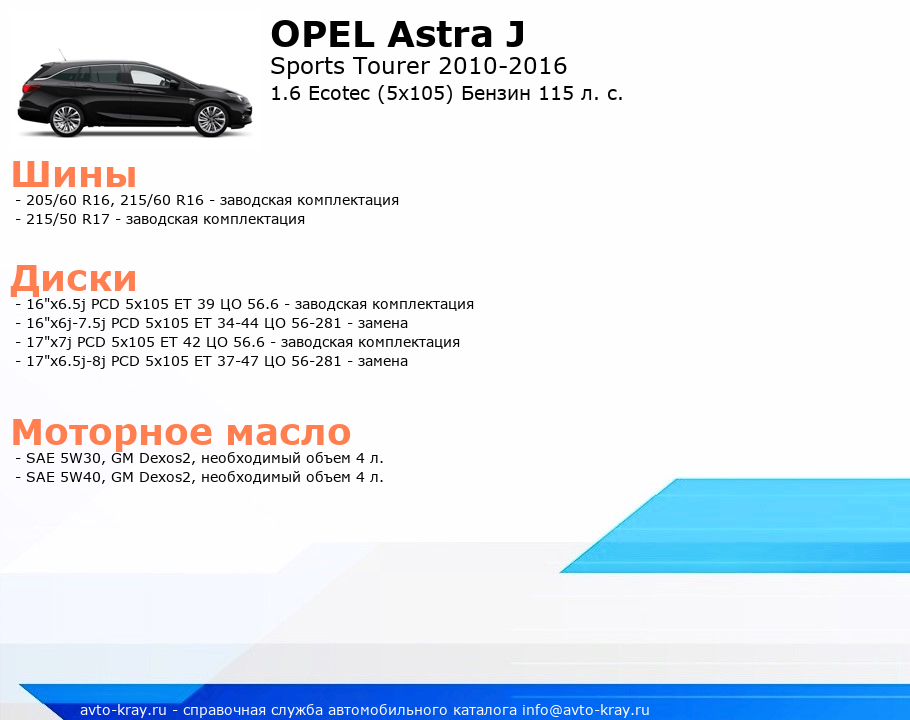 OPEL Astra J
Sports Tourer 2010-2016
1.6 Ecotec (5x105) Бензин 115 л. с.

Шины
- 205/60 R16, 215/60 R16 - заводская комплектация
- 215/50 R17 - заводская комплектация

Диски
- 16"x6.5j PCD 5x105 ET 39 ЦО 56.6 - заводская комплектация
- 16"x6j-7.5j PCD 5x105 ET 34-44 ЦО 56-281 - замена
- 17"x7j PCD 5x105 ET 42 ЦО 56.6 - заводская комплектация
- 17"x6.5j-8j PCD 5x105 ET 37-47 ЦО 56-281 - замена

Моторное масло
- SAE 5W30, GM Dexos2, необходимый объем 4 л.
- SAE 5W40, GM Dexos2, необходимый объем 4 л.

avto-kray.ru - справочная служба автомобильного каталога info@avto-kray.ru